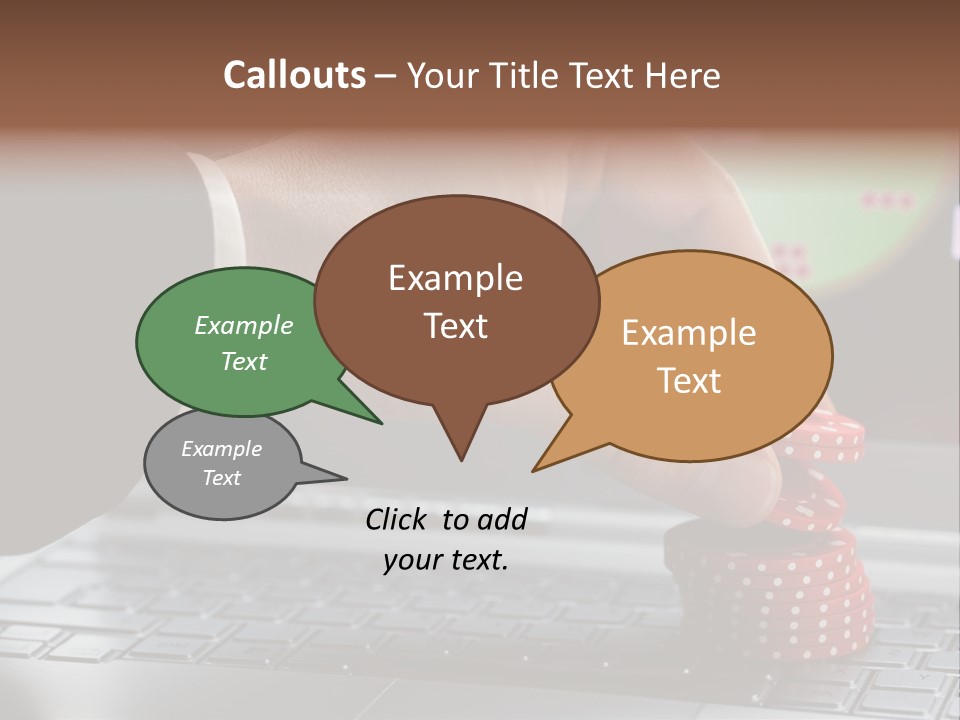 Callouts – Your Title Text Here

Example Text

Example Text

Example Text

Example Text

Click to add your text.